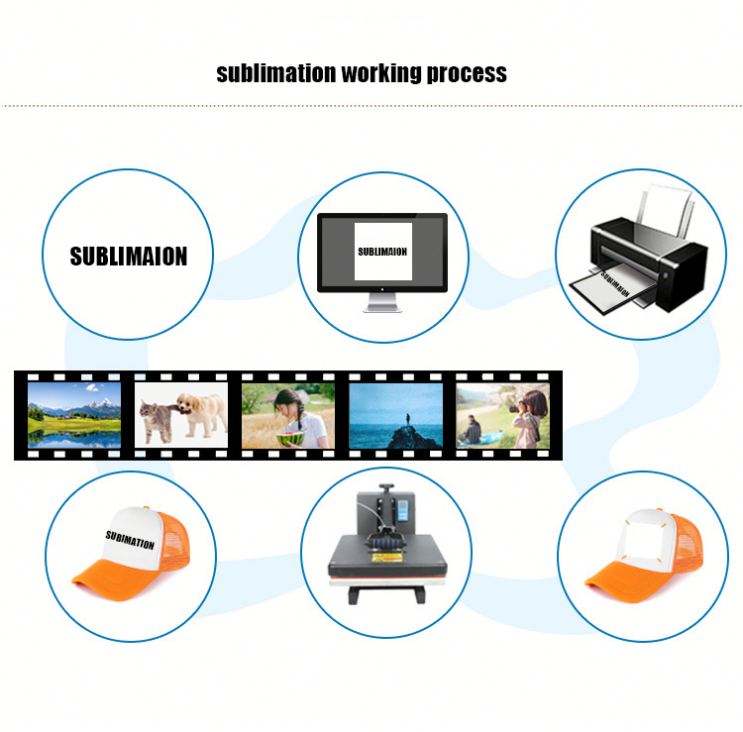 sublimation working process

SUBLIMAION

SUBLIMAION

SUBLIMAION

SUBIMATION